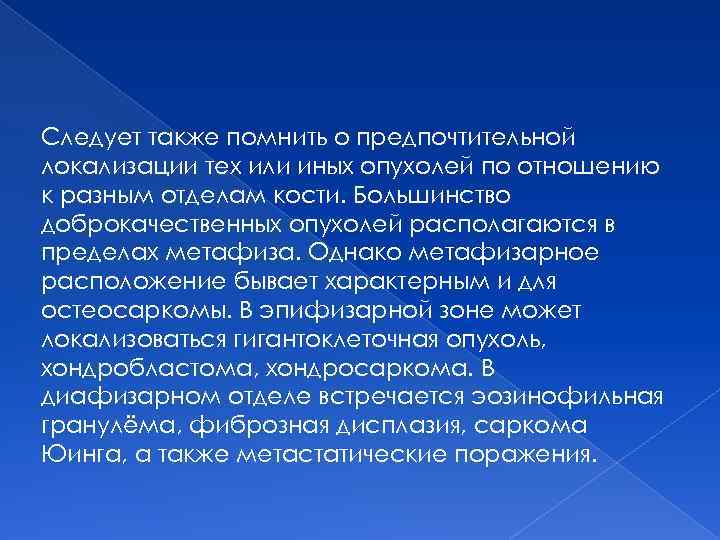 Следует также помнить о предпочтительной локализации тех или иных опухолей по отношению к разным отделам кости. Большинство доброкачественных опухолей располагаются в пределах метафиза. Однако метафизарное расположение бывает характерным и для остеосаркомы. В эпифизарной зоне может локализоваться гигантоклеточная опухоль, хондробластома, хондросаркома. В диафизарном отделе встречается эозинофильная гранулёма, фиброзная дисплазия, саркома Юинга, а также метастатические поражения.